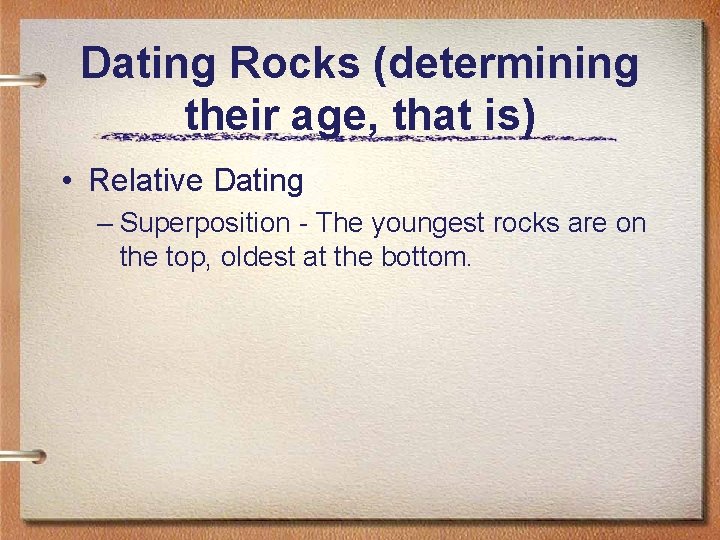 Dating Rocks (determining their age, that is)

• Relative Dating

– Superposition - The youngest rocks are on the top, oldest at the bottom.